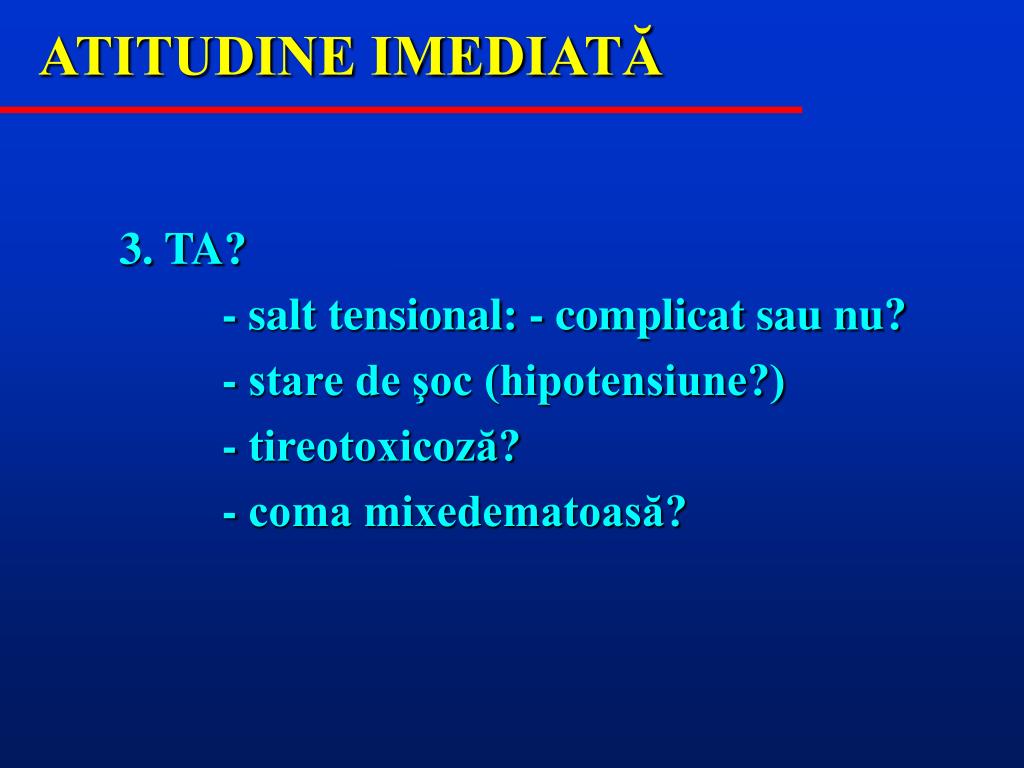 ATITUDINE IMEDIATĂ

3. TA?

- salt tensional: - complicat sau nu?

- stare de şoc (hipotensiune?)

- tireotoxicoză?

- coma mixedematoasă?